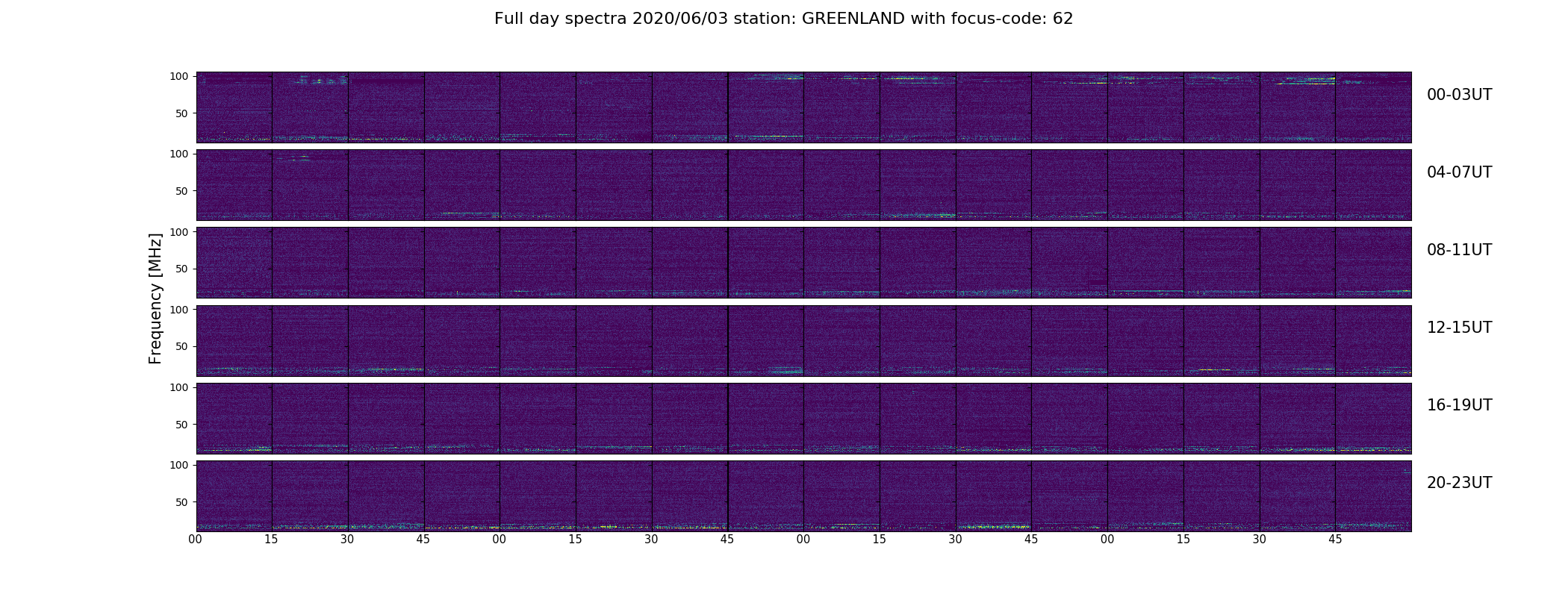 Full day spectra 2020/06/03 station: GREENLAND with focus-code: 62

Frequency [MHz]

100
50
00-03UT

100
50
04-07UT

100
50
08-11UT

100
50
12-15UT

100
50
16-19UT

100
50
20-23UT

00 15 30 45 00 15 30 45 00 15 30 45 00 15 30 45